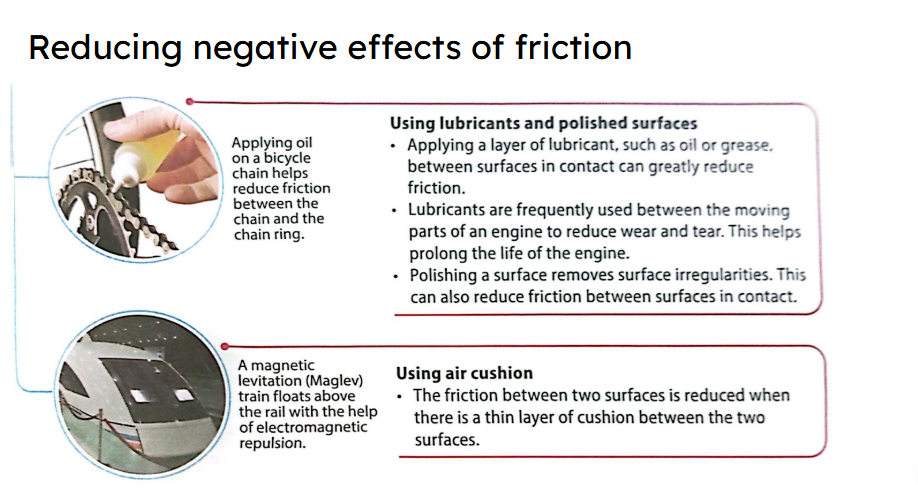 Reducing negative effects of friction

Applying oil on a bicycle chain helps reduce friction between the chain and the chain ring.

Using lubricants and polished surfaces
• Applying a layer of lubricant, such as oil or grease, between surfaces in contact can greatly reduce friction.
• Lubricants are frequently used between the moving parts of an engine to reduce wear and tear. This helps prolong the life of the engine.
• Polishing a surface removes surface irregularities. This can also reduce friction between surfaces in contact.

A magnetic levitation (Maglev) train floats above the rail with the help of electromagnetic repulsion.

Using air cushion
• The friction between two surfaces is reduced when there is a thin layer of cushion between the two surfaces.